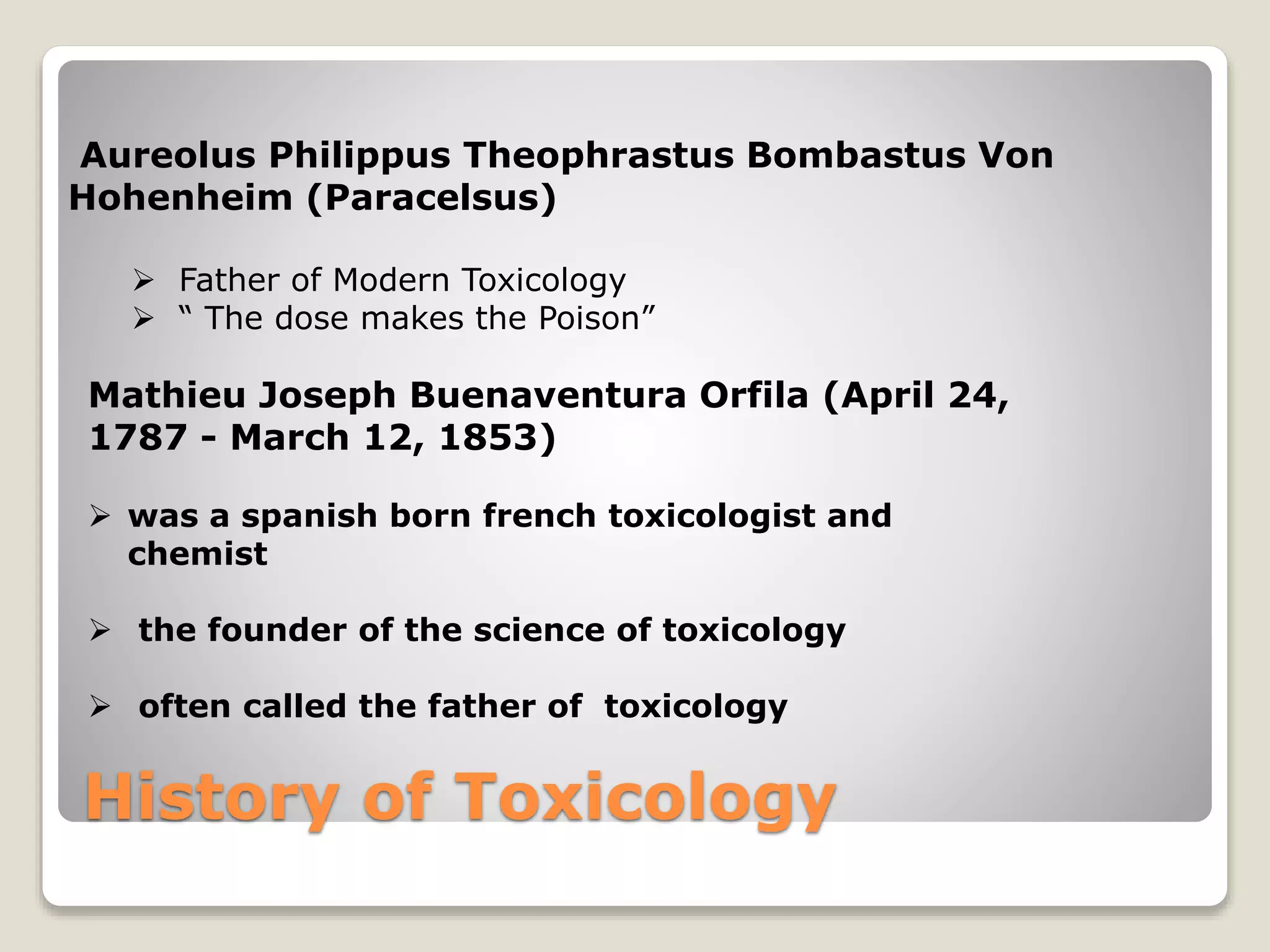 Aureolus Philippus Theophrastus Bombastus Von Hohenheim (Paracelsus)

➢ Father of Modern Toxicology
➢ “ The dose makes the Poison”

Mathieu Joseph Buenaventura Orfila (April 24, 1787 - March 12, 1853)

➢ was a spanish born french toxicologist and chemist

➢ the founder of the science of toxicology

➢ often called the father of toxicology

History of Toxicology